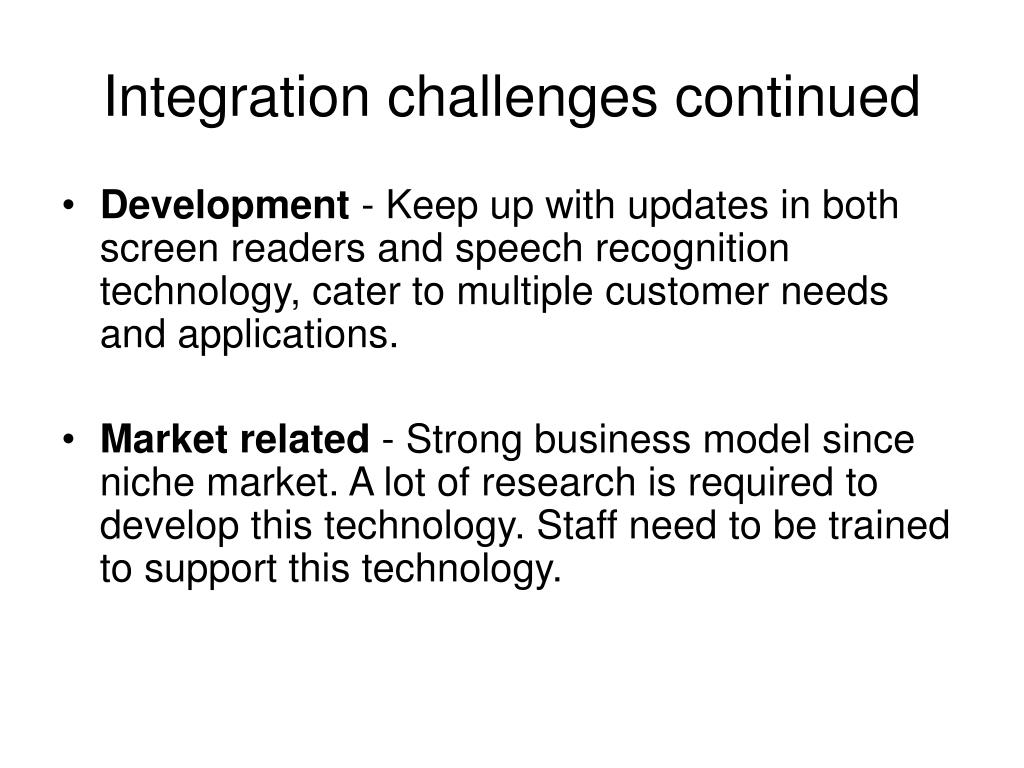 Integration challenges continued

• Development - Keep up with updates in both screen readers and speech recognition technology, cater to multiple customer needs and applications.

• Market related - Strong business model since niche market. A lot of research is required to develop this technology. Staff need to be trained to support this technology.